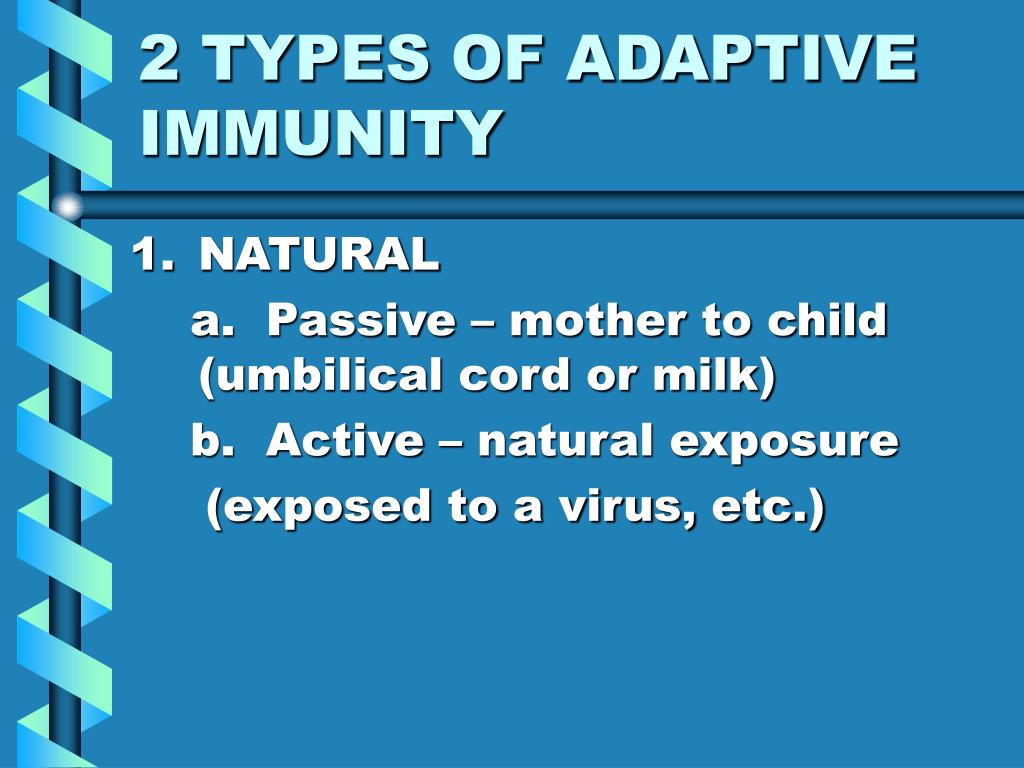 2 TYPES OF ADAPTIVE IMMUNITY

1. NATURAL

a. Passive – mother to child (umbilical cord or milk)

b. Active – natural exposure (exposed to a virus, etc.)